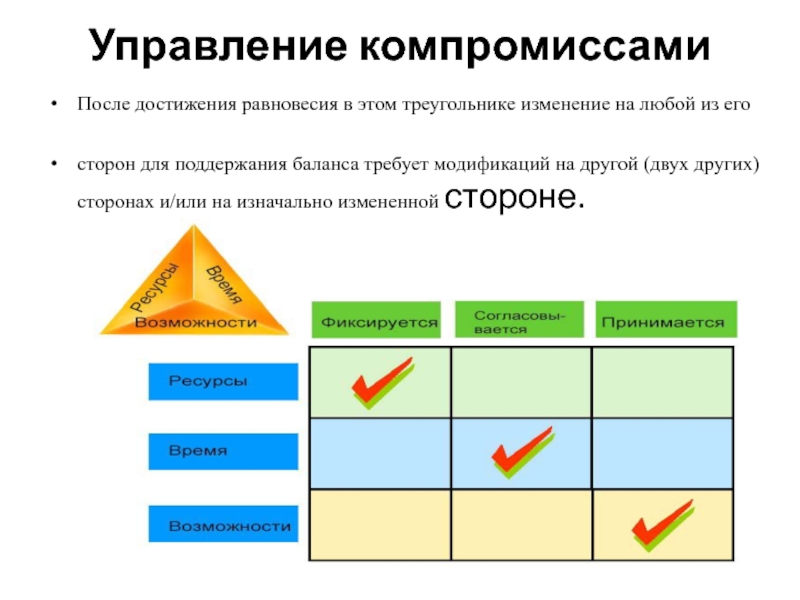 Управление компромиссами

• После достижения равновесия в этом треугольнике изменение на любой из его

• сторон для поддержания баланса требует модификаций на другой (двух других) сторонах и/или на изначально измененной стороне.

Ресурсы
Время
Возможности

| | Фиксируется | Согласовывается | Принимается |
|---|---|---|---|
| Ресурсы | ✓ | | |
| Время | | ✓ | |
| Возможности | | | ✓ |